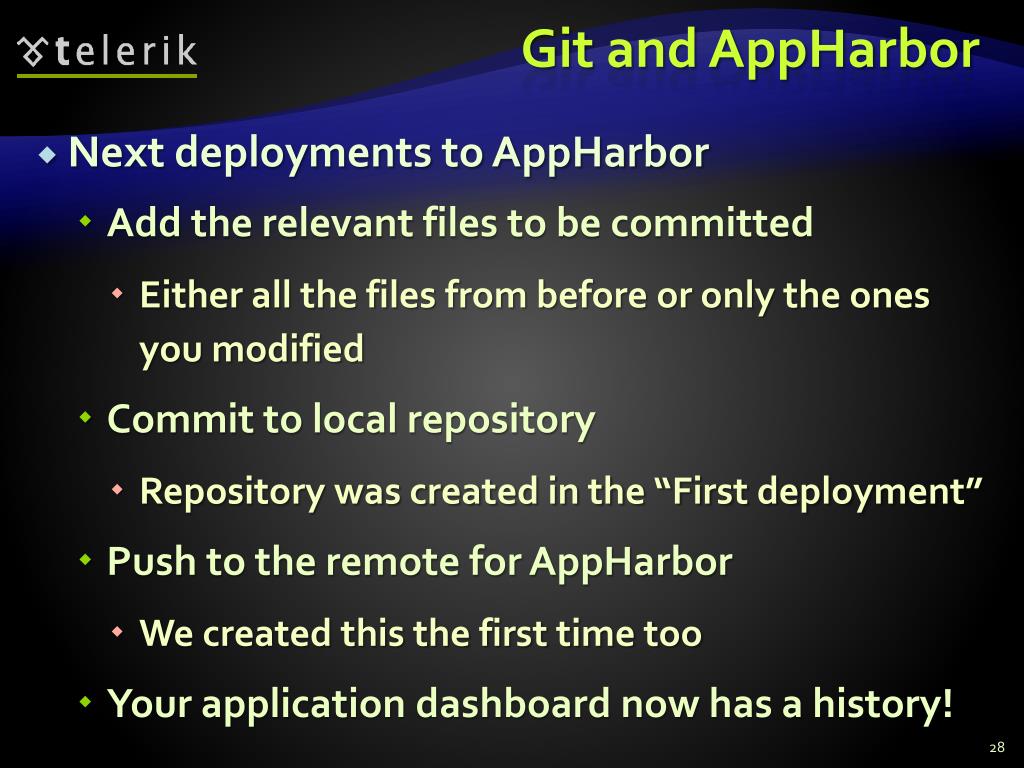 telerik

Git and AppHarbor

Next deployments to AppHarbor

Add the relevant files to be committed

Either all the files from before or only the ones you modified

Commit to local repository

Repository was created in the “First deployment”

Push to the remote for AppHarbor

We created this the first time too

Your application dashboard now has a history!

28